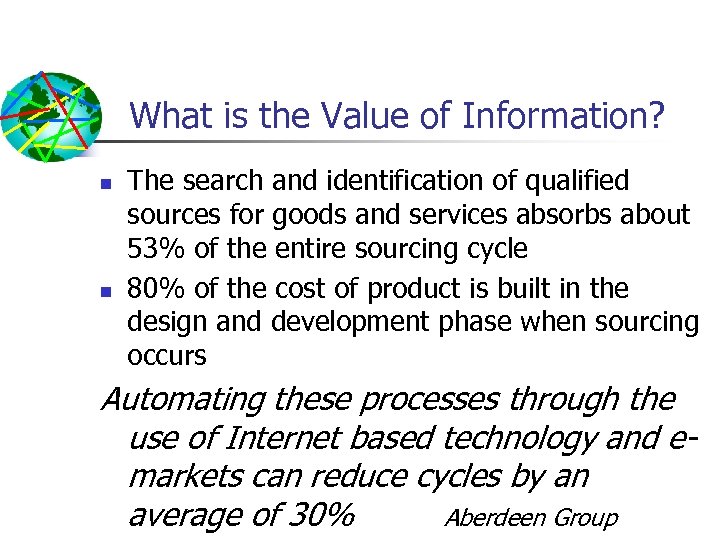 What is the Value of Information?

- The search and identification of qualified sources for goods and services absorbs about 53% of the entire sourcing cycle
- 80% of the cost of product is built in the design and development phase when sourcing occurs

Automating these processes through the use of Internet based technology and e-markets can reduce cycles by an average of 30% Aberdeen Group